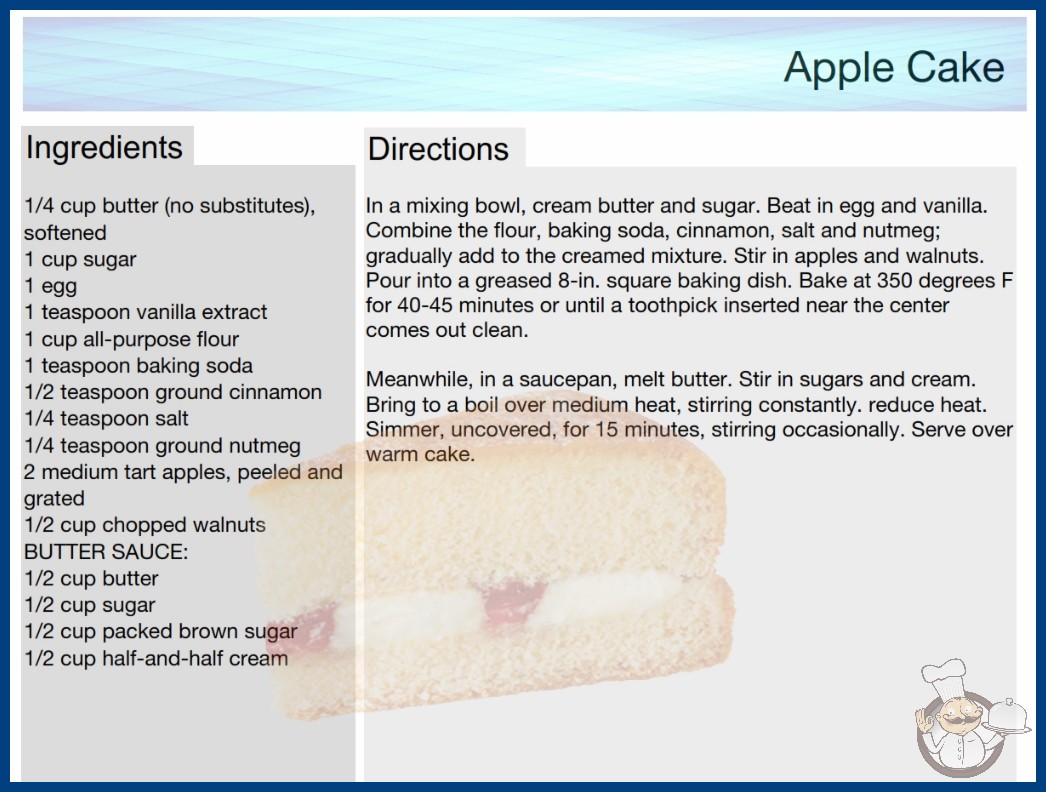 Apple Cake

Ingredients

1/4 cup butter (no substitutes), softened
1 cup sugar
1 egg
1 teaspoon vanilla extract
1 cup all-purpose flour
1 teaspoon baking soda
1/2 teaspoon ground cinnamon
1/4 teaspoon salt
1/4 teaspoon ground nutmeg
2 medium tart apples, peeled and grated
1/2 cup chopped walnuts
BUTTER SAUCE:
1/2 cup butter
1/2 cup sugar
1/2 cup packed brown sugar
1/2 cup half-and-half cream

Directions

In a mixing bowl, cream butter and sugar. Beat in egg and vanilla. Combine the flour, baking soda, cinnamon, salt and nutmeg; gradually add to the creamed mixture. Stir in apples and walnuts. Pour into a greased 8-in. square baking dish. Bake at 350 degrees F for 40-45 minutes or until a toothpick inserted near the center comes out clean.

Meanwhile, in a saucepan, melt butter. Stir in sugars and cream. Bring to a boil over medium heat, stirring constantly. reduce heat. Simmer, uncovered, for 15 minutes, stirring occasionally. Serve over warm cake.